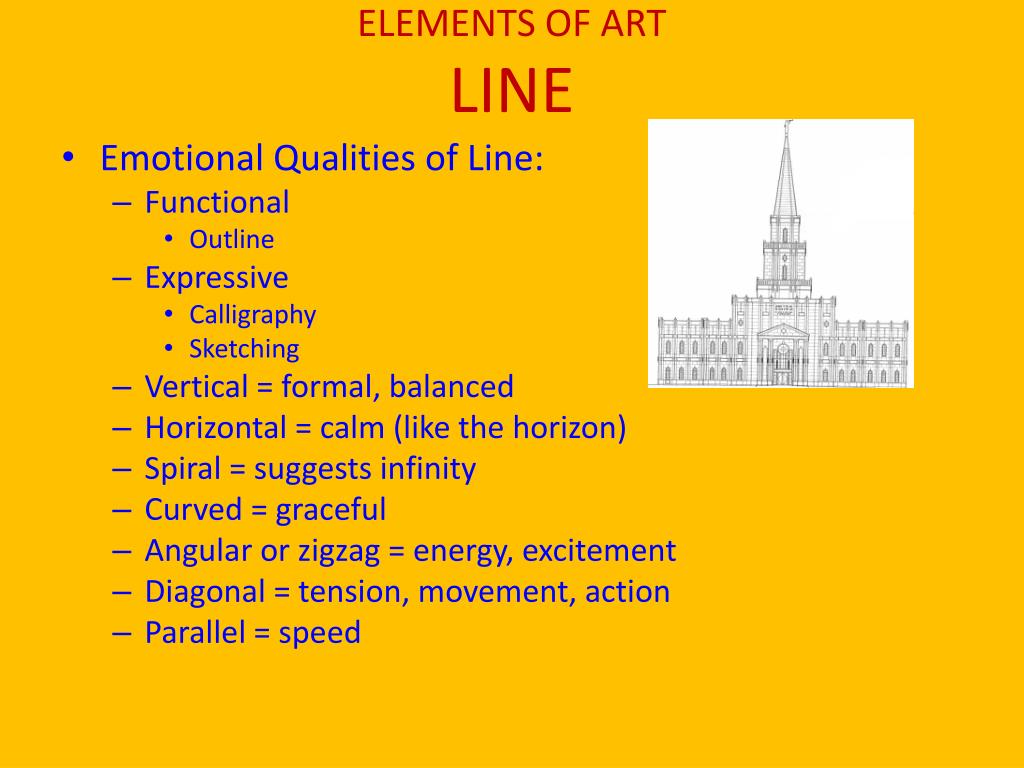 ELEMENTS OF ART
LINE

• Emotional Qualities of Line:
– Functional
• Outline
– Expressive
• Calligraphy
• Sketching
– Vertical = formal, balanced
– Horizontal = calm (like the horizon)
– Spiral = suggests infinity
– Curved = graceful
– Angular or zigzag = energy, excitement
– Diagonal = tension, movement, action
– Parallel = speed